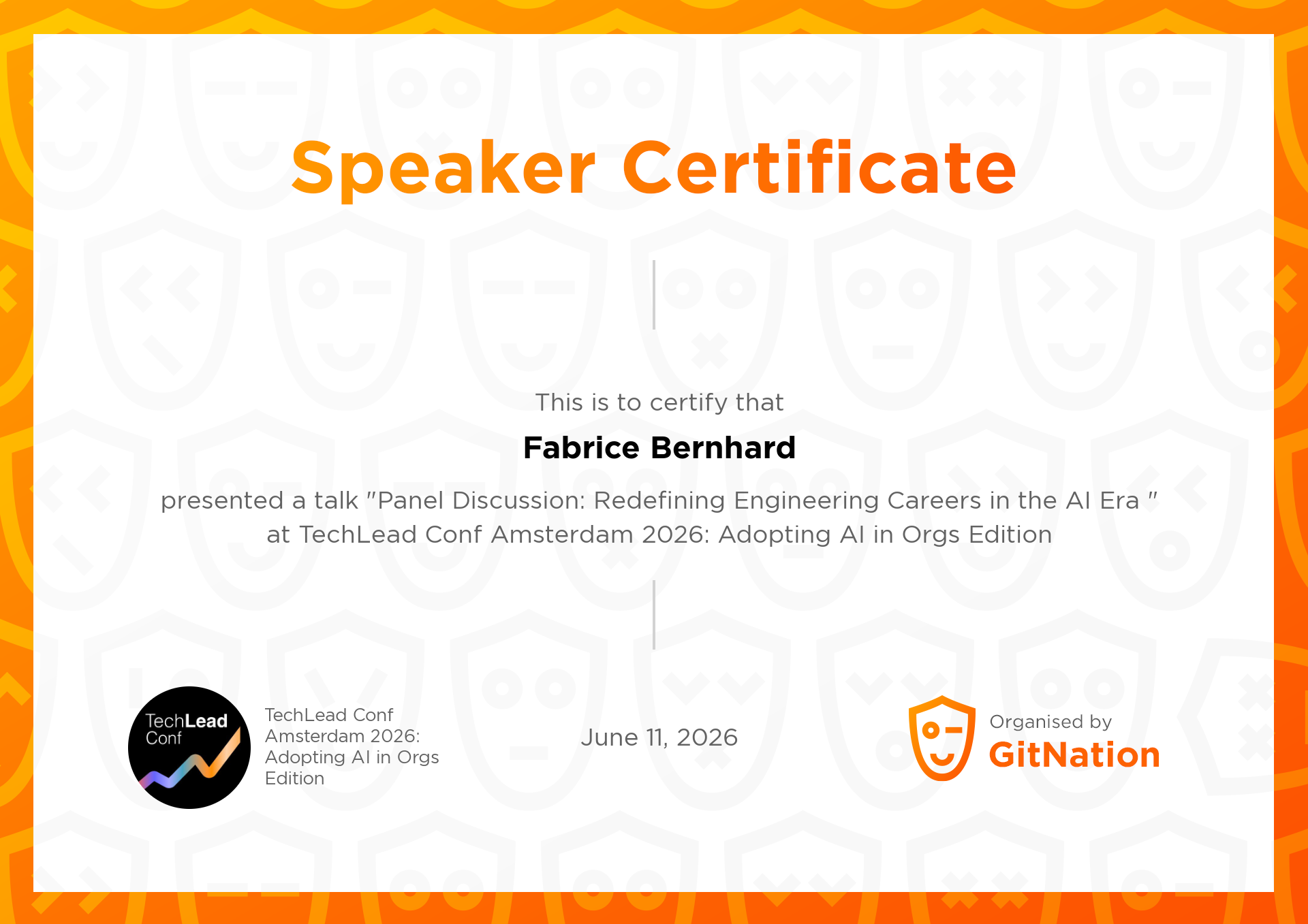 Speaker Certificate

This is to certify that

Fabrice Bernhard

presented a talk "Panel Discussion: Redefining Engineering Careers in the AI Era " at TechLead Conf Amsterdam 2026: Adopting AI in Orgs Edition

TechLead Conf

TechLead Conf Amsterdam 2026: Adopting AI in Orgs Edition

June 11, 2026

Organised by
GitNation